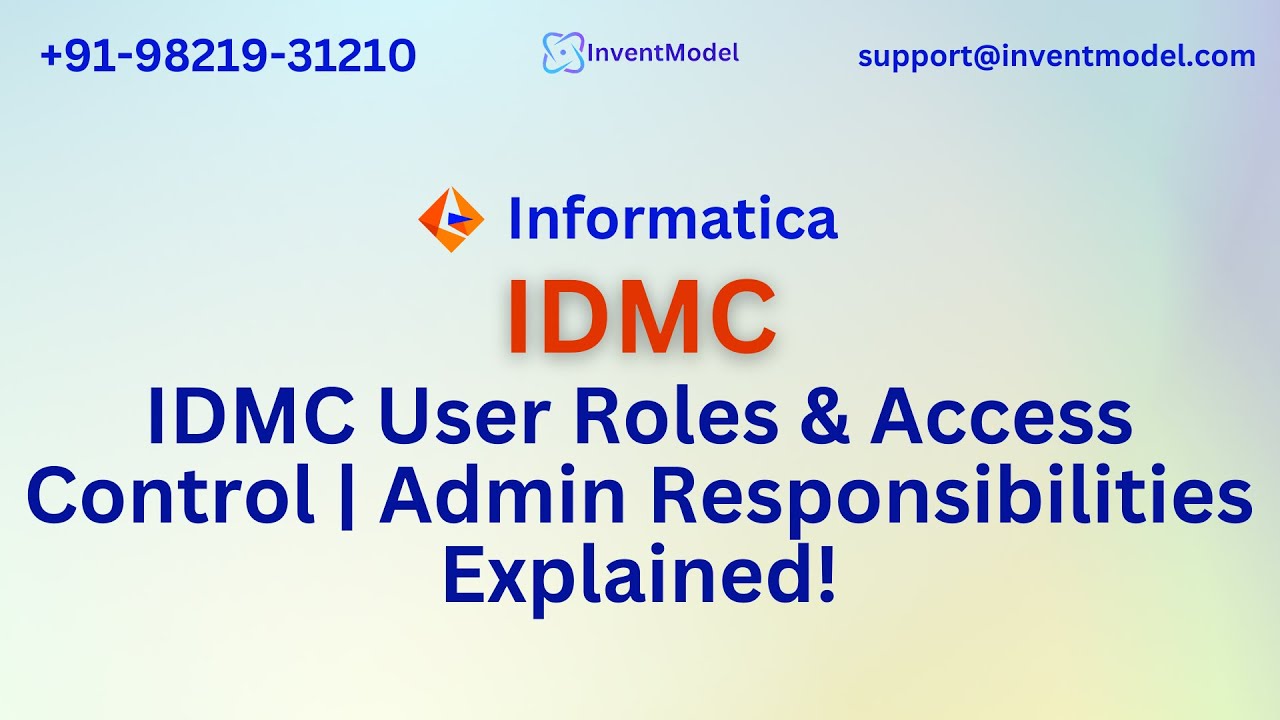 +91-98219-31210

InventModel

support@inventmodel.com

Informatica

IDMC

IDMC User Roles & Access Control | Admin Responsibilities Explained!